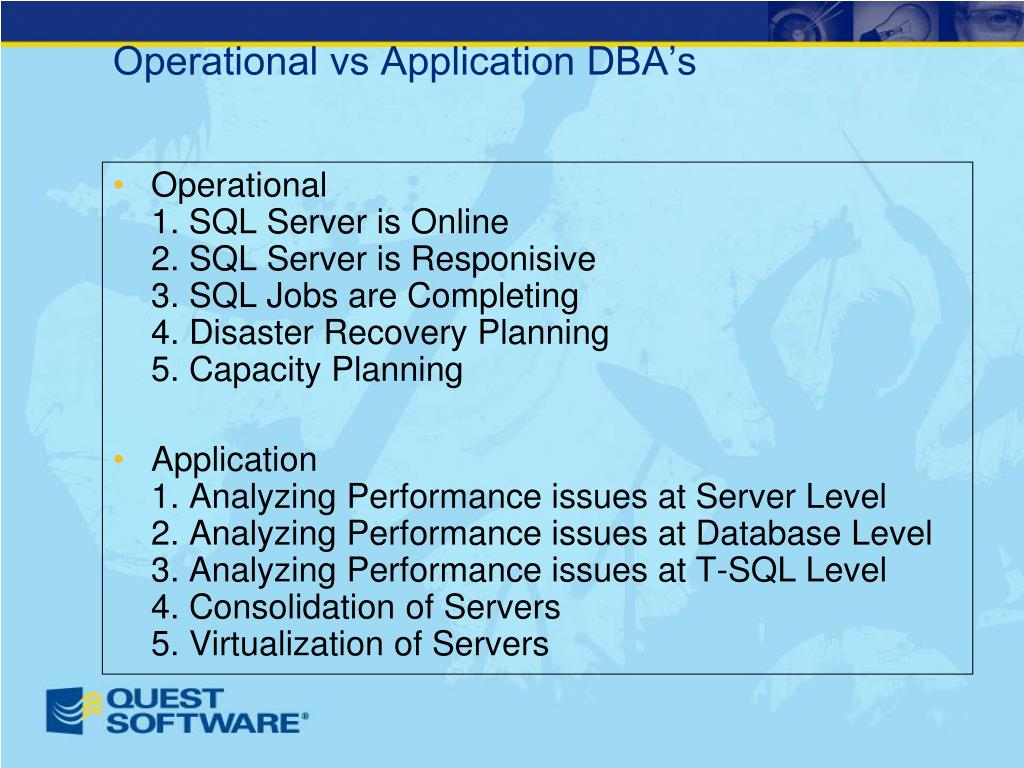 Operational vs Application DBA’s

• Operational
1. SQL Server is Online
2. SQL Server is Responisive
3. SQL Jobs are Completing
4. Disaster Recovery Planning
5. Capacity Planning

• Application
1. Analyzing Performance issues at Server Level
2. Analyzing Performance issues at Database Level
3. Analyzing Performance issues at T-SQL Level
4. Consolidation of Servers
5. Virtualization of Servers

QUEST SOFTWARE®